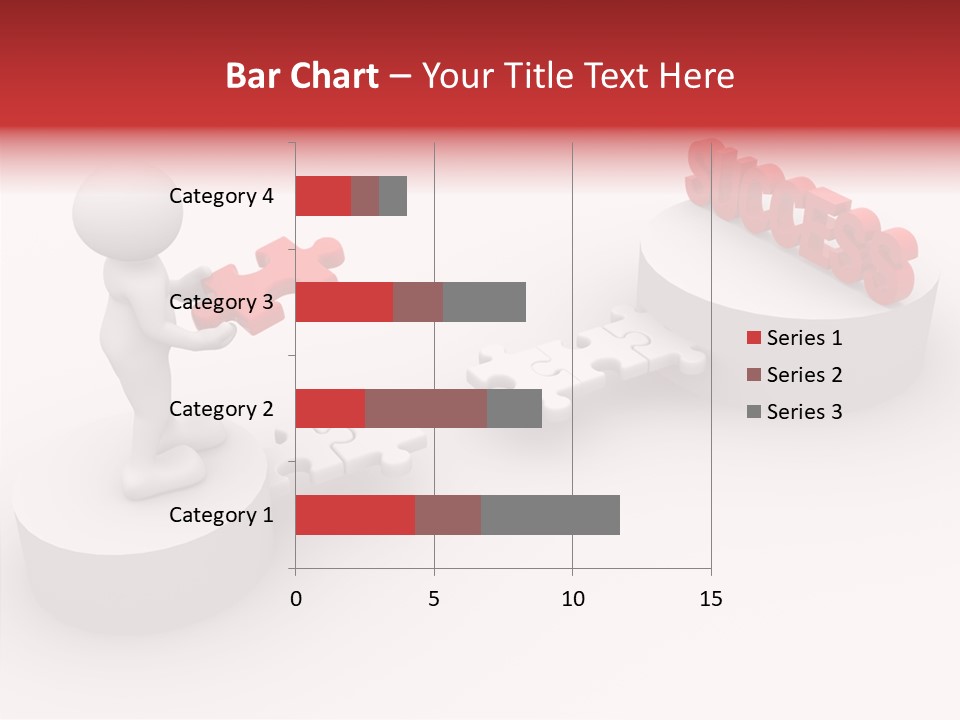 Bar Chart – Your Title Text Here

SUCCESS

Category 4
Category 3
Category 2
Category 1

0
5
10
15

Series 1
Series 2
Series 3